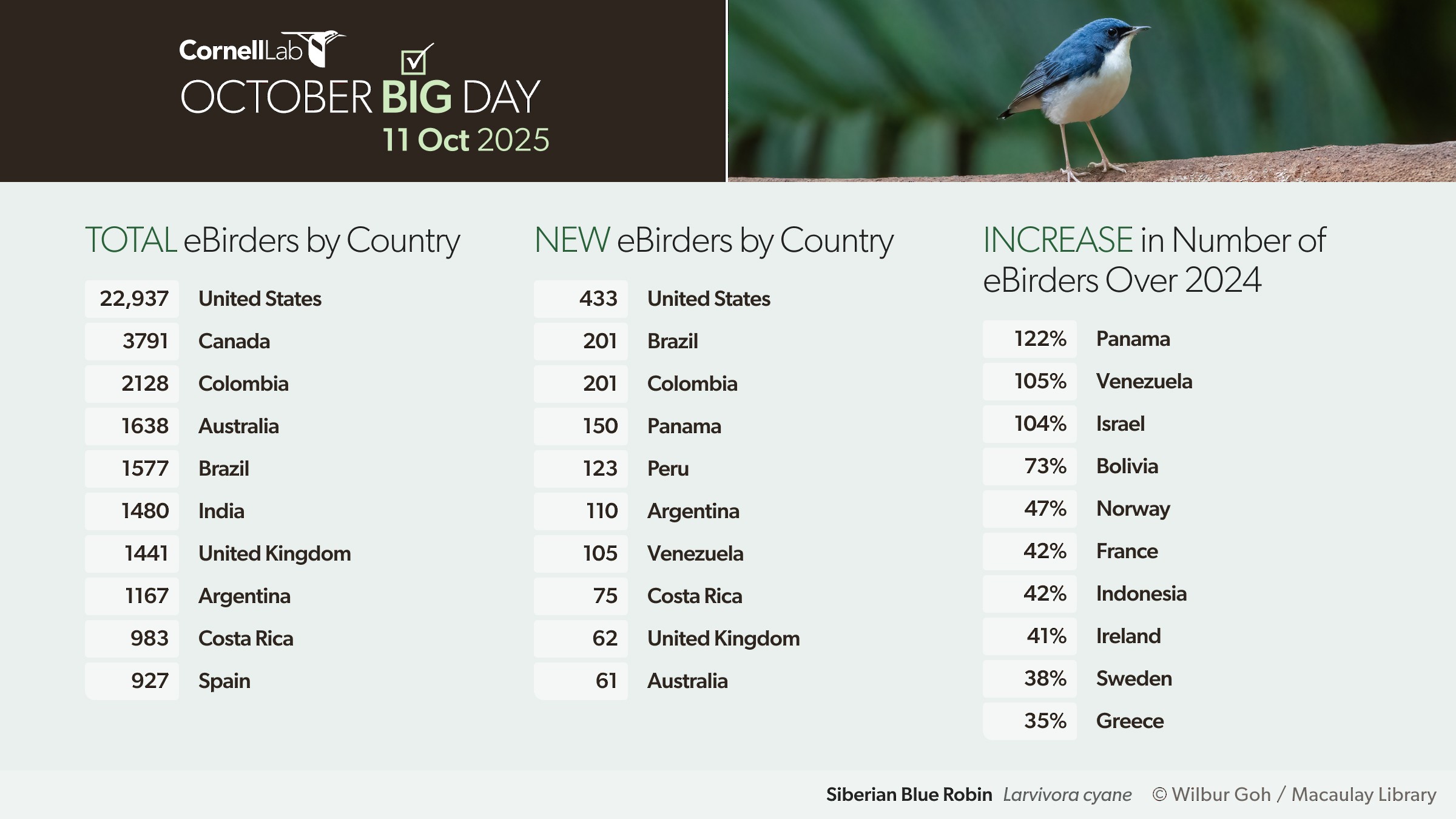 CornellLab
OCTOBER BIG DAY
11 Oct 2025

TOTAL eBirders by Country

| | |
|---|---|
| 22,937 | United States |
| 3791 | Canada |
| 2128 | Colombia |
| 1638 | Australia |
| 1577 | Brazil |
| 1480 | India |
| 1441 | United Kingdom |
| 1167 | Argentina |
| 983 | Costa Rica |
| 927 | Spain |

NEW eBirders by Country

| | |
|---|---|
| 433 | United States |
| 201 | Brazil |
| 201 | Colombia |
| 150 | Panama |
| 123 | Peru |
| 110 | Argentina |
| 105 | Venezuela |
| 75 | Costa Rica |
| 62 | United Kingdom |
| 61 | Australia |

INCREASE in Number of eBirders Over 2024

| | |
|---|---|
| 122% | Panama |
| 105% | Venezuela |
| 104% | Israel |
| 73% | Bolivia |
| 47% | Norway |
| 42% | France |
| 42% | Indonesia |
| 41% | Ireland |
| 38% | Sweden |
| 35% | Greece |

Siberian Blue Robin Larvivora cyane © Wilbur Goh / Macaulay Library